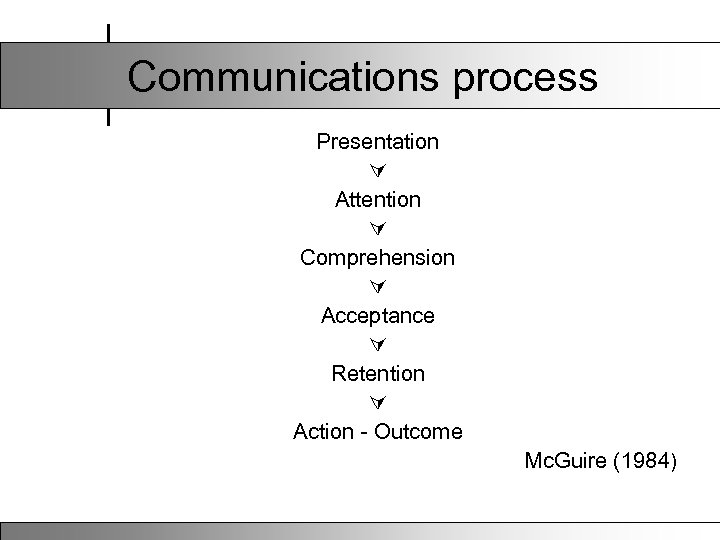 Communications process

Presentation
Attention
Comprehension
Acceptance
Retention
Action - Outcome

McGuire (1984)